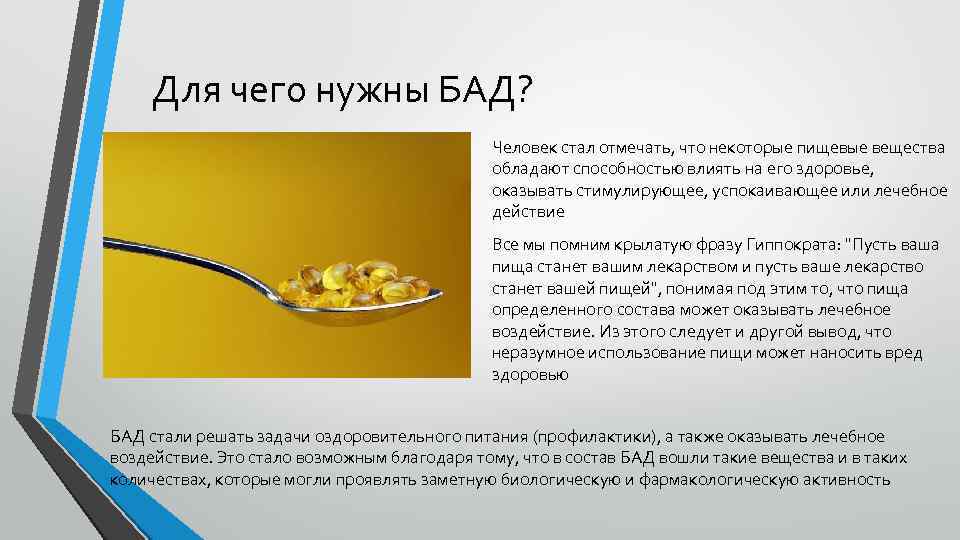 Для чего нужны БАД?

Человек стал отмечать, что некоторые пищевые вещества обладают способностью влиять на его здоровье, оказывать стимулирующее, успокаивающее или лечебное действие

Все мы помним крылатую фразу Гиппократа: "Пусть ваша пища станет вашим лекарством и пусть ваше лекарство станет вашей пищей", понимая под этим то, что пища определенного состава может оказывать лечебное воздействие. Из этого следует и другой вывод, что неразумное использование пищи может наносить вред здоровью

БАД стали решать задачи оздоровительного питания (профилактики), а также оказывать лечебное воздействие. Это стало возможным благодаря тому, что в состав БАД вошли такие вещества и в таких количествах, которые могли проявлять заметную биологическую и фармакологическую активность